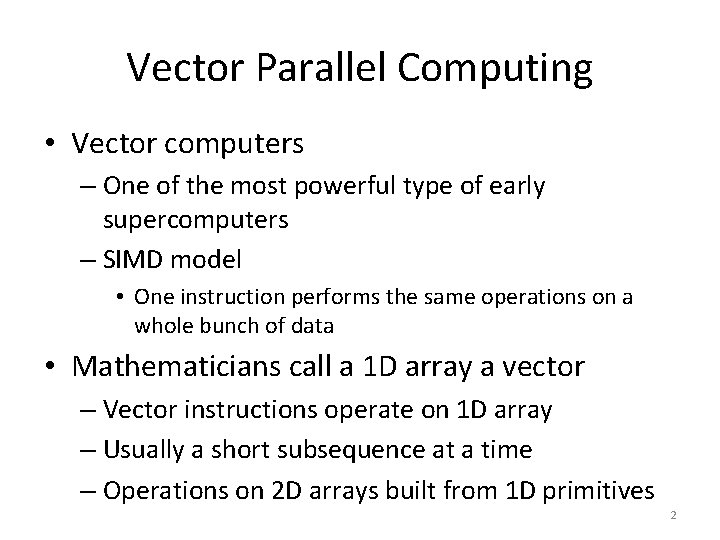 Vector Parallel Computing

• Vector computers
– One of the most powerful type of early supercomputers
– SIMD model
• One instruction performs the same operations on a whole bunch of data

• Mathematicians call a 1D array a vector
– Vector instructions operate on 1D array
– Usually a short subsequence at a time
– Operations on 2D arrays built from 1D primitives

2